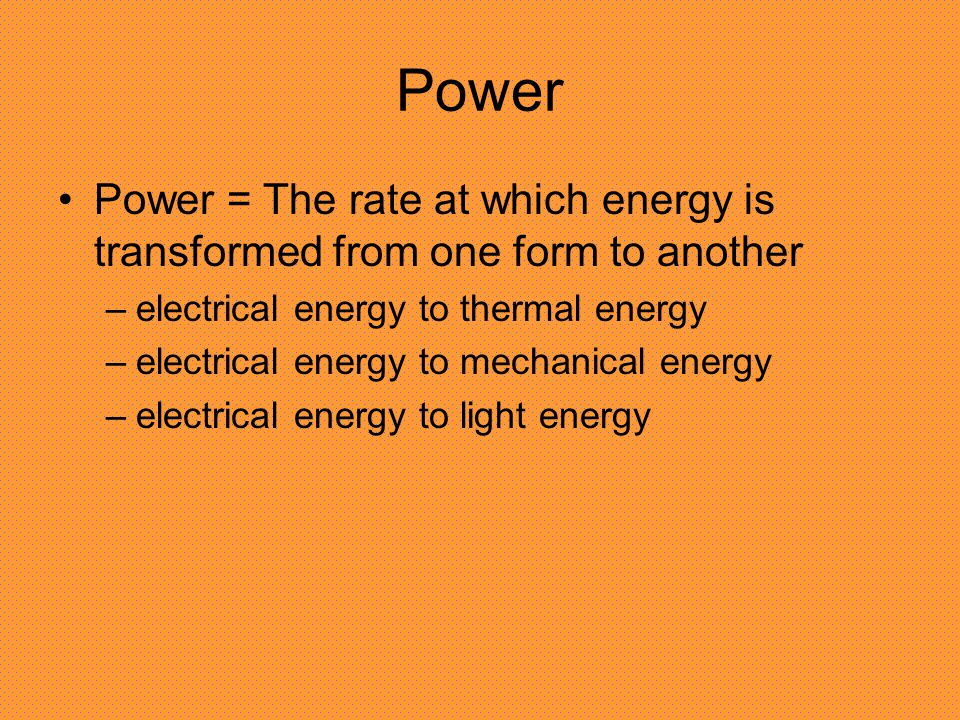 Power

• Power = The rate at which energy is transformed from one form to another
– electrical energy to thermal energy
– electrical energy to mechanical energy
– electrical energy to light energy